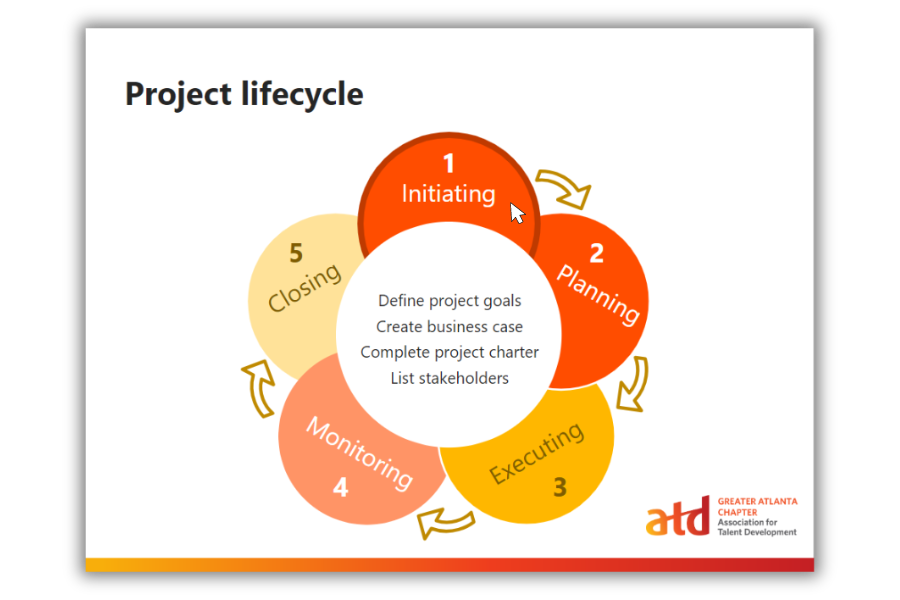 Project lifecycle

1
Initiating

2
Planning

3
Executing

4
Monitoring

5
Closing

Define project goals
Create business case
Complete project charter
List stakeholders

atd GREATER ATLANTA CHAPTER
Association for Talent Development